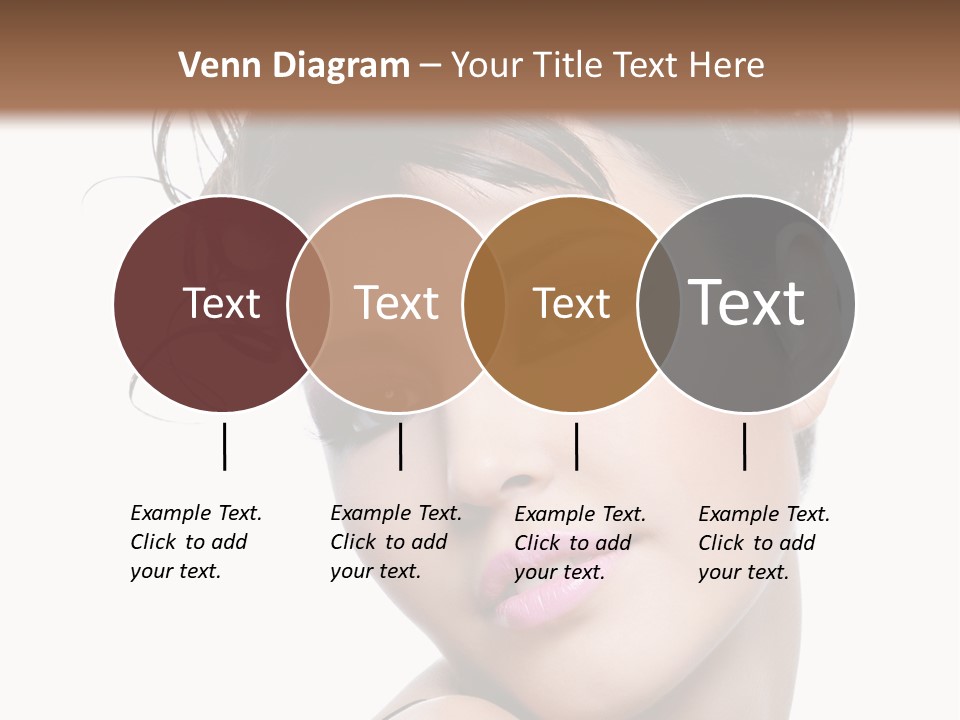 Venn Diagram – Your Title Text Here

Text

Text

Text

Text

Example Text. Click to add your text.

Example Text. Click to add your text.

Example Text. Click to add your text.

Example Text. Click to add your text.